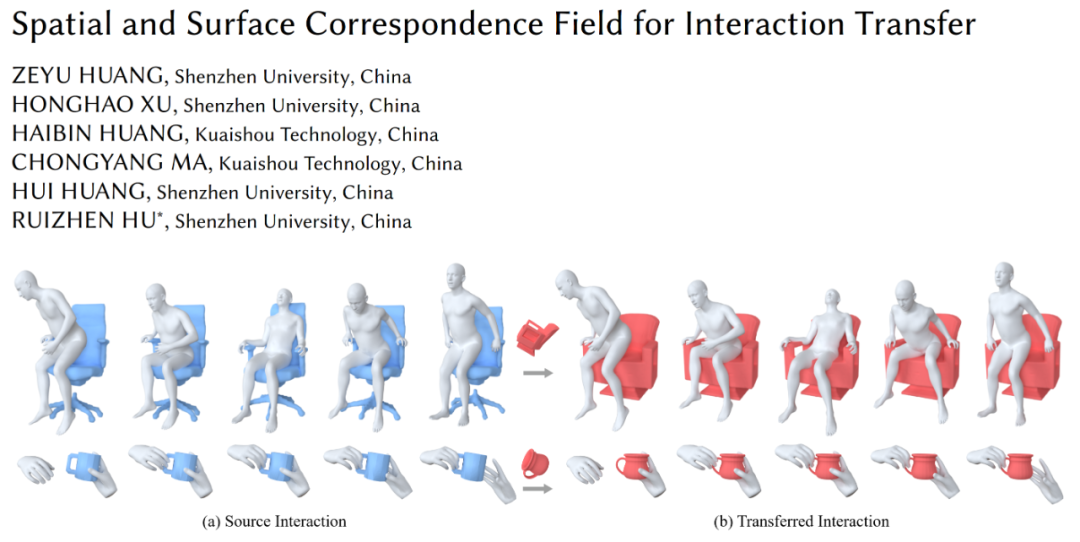 Spatial and Surface Correspondence Field for Interaction Transfer

ZEYU HUANG, Shenzhen University, China
HONGHAO XU, Shenzhen University, China
HAIBIN HUANG, Kuaishou Technology, China
CHONGYANG MA, Kuaishou Technology, China
HUI HUANG, Shenzhen University, China
RUIZHEN HU*, Shenzhen University, China

(a) Source Interaction

(b) Transferred Interaction